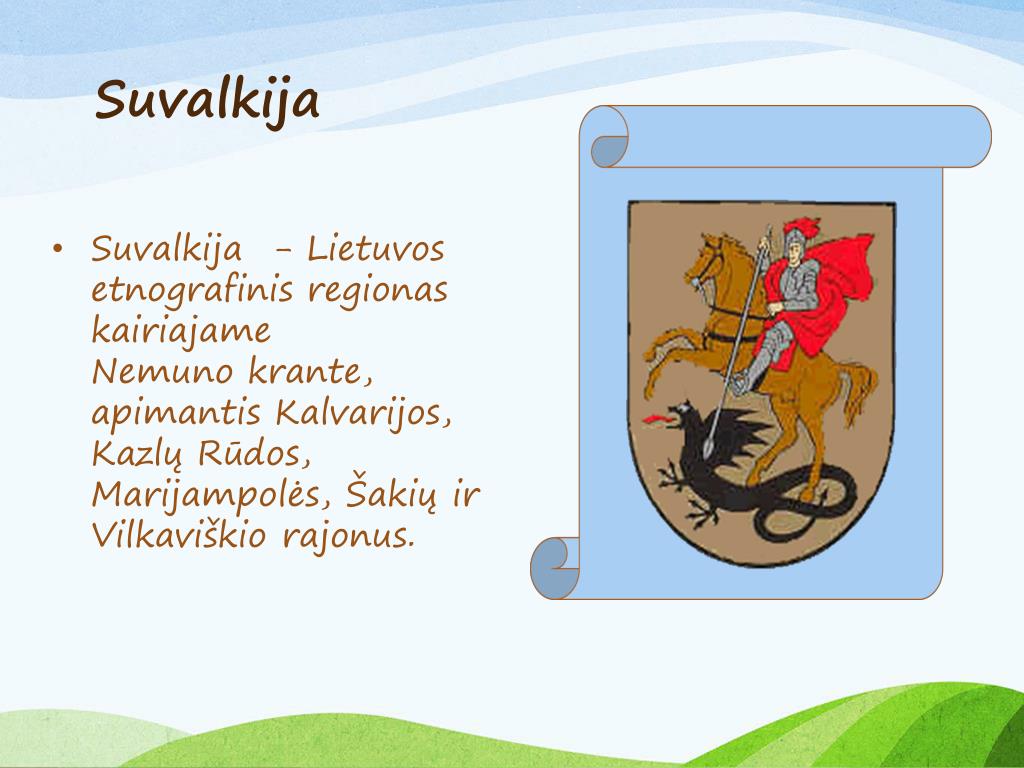 Suvalkija

• Suvalkija – Lietuvos etnografinis regionas kairiajame Nemuno krante, apimantis Kalvarijos, Kazlų Rūdos, Marijampolės, Šakių ir Vilkaviškio rajonus.